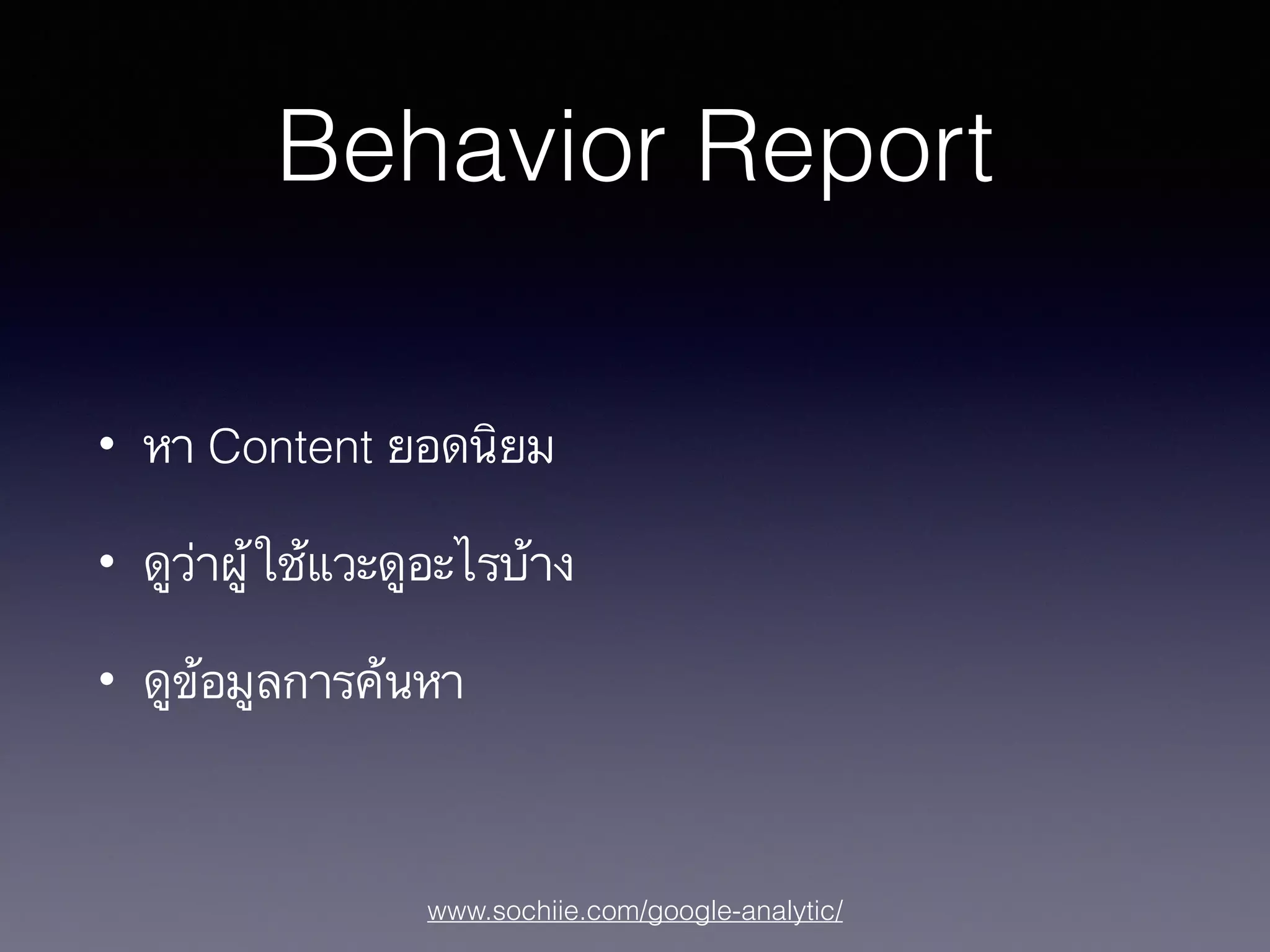 Behavior Report

• หา Content ยอดนิยม

• ดูว่าผู้ใช้แวะดูอะไรบ้าง

• ดูข้อมูลการค้นหา

www.sochiie.com/google-analytic/